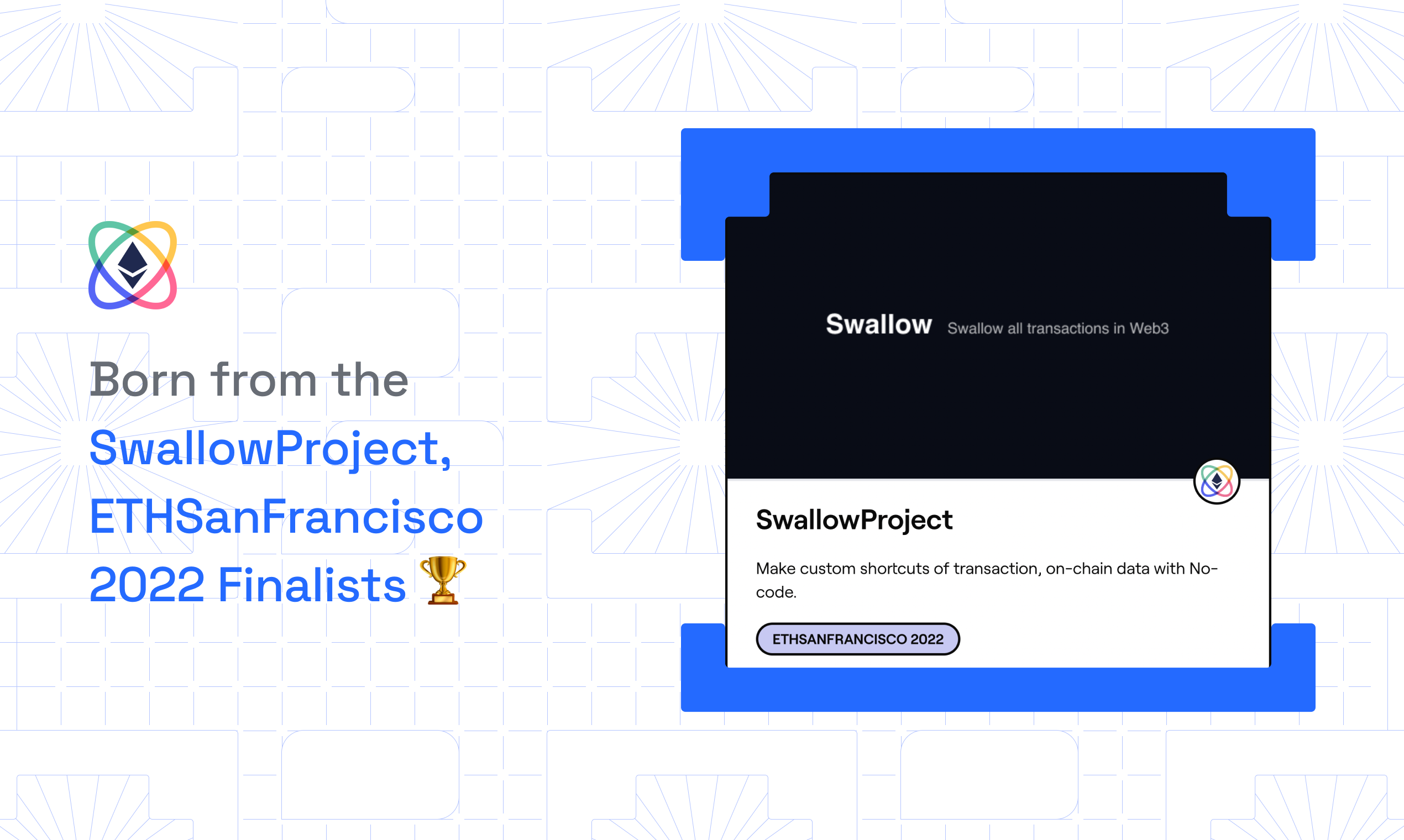 Born from the SwallowProject, ETHSanFrancisco 2022 Finalists 🏆

Swallow Swallow all transactions in Web3

SwallowProject

Make custom shortcuts of transaction, on-chain data with No-code.

ETHSANFRANCISCO 2022